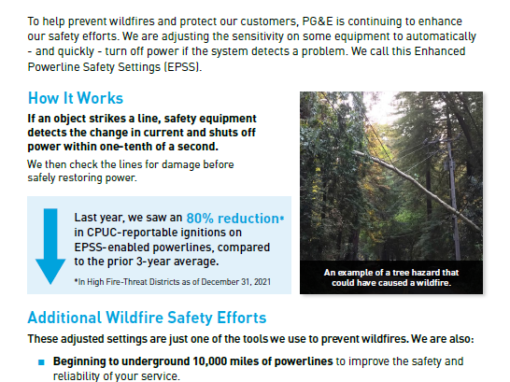 To help prevent wildfires and protect our customers, PG&E is continuing to enhance our safety efforts. We are adjusting the sensitivity on some equipment to automatically - and quickly - turn off power if the system detects a problem. We call this Enhanced Powerline Safety Settings (EPSS).

How It Works

If an object strikes a line, safety equipment detects the change in current and shuts off power within one-tenth of a second.

We then check the lines for damage before safely restoring power.

Last year, we saw an 80% reduction* in CPUC-reportable ignitions on EPSS-enabled powerlines, compared to the prior 3-year average.

*In High Fire-Threat Districts as of December 31, 2021

An example of a tree hazard that could have caused a wildfire.

Additional Wildfire Safety Efforts

These adjusted settings are just one of the tools we use to prevent wildfires. We are also:

Beginning to underground 10,000 miles of powerlines to improve the safety and reliability of your service.